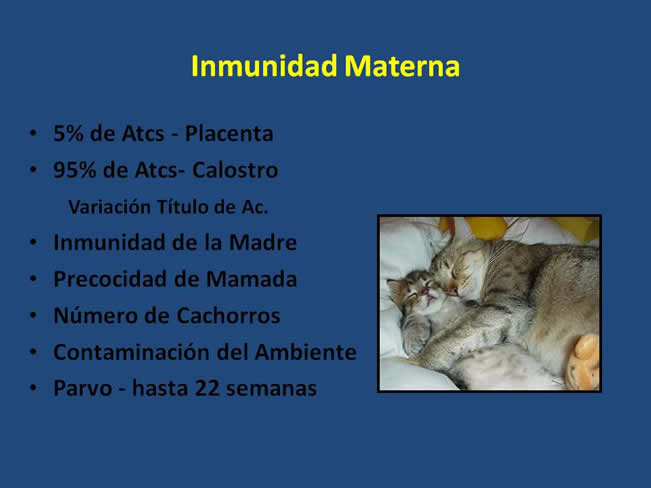 Inmunidad Materna

• 5% de Atcs - Placenta
• 95% de Atcs- Calostro
Variación Título de Ac.
• Inmunidad de la Madre
• Precocidad de Mamada
• Número de Cachorros
• Contaminación del Ambiente
• Parvo - hasta 22 semanas